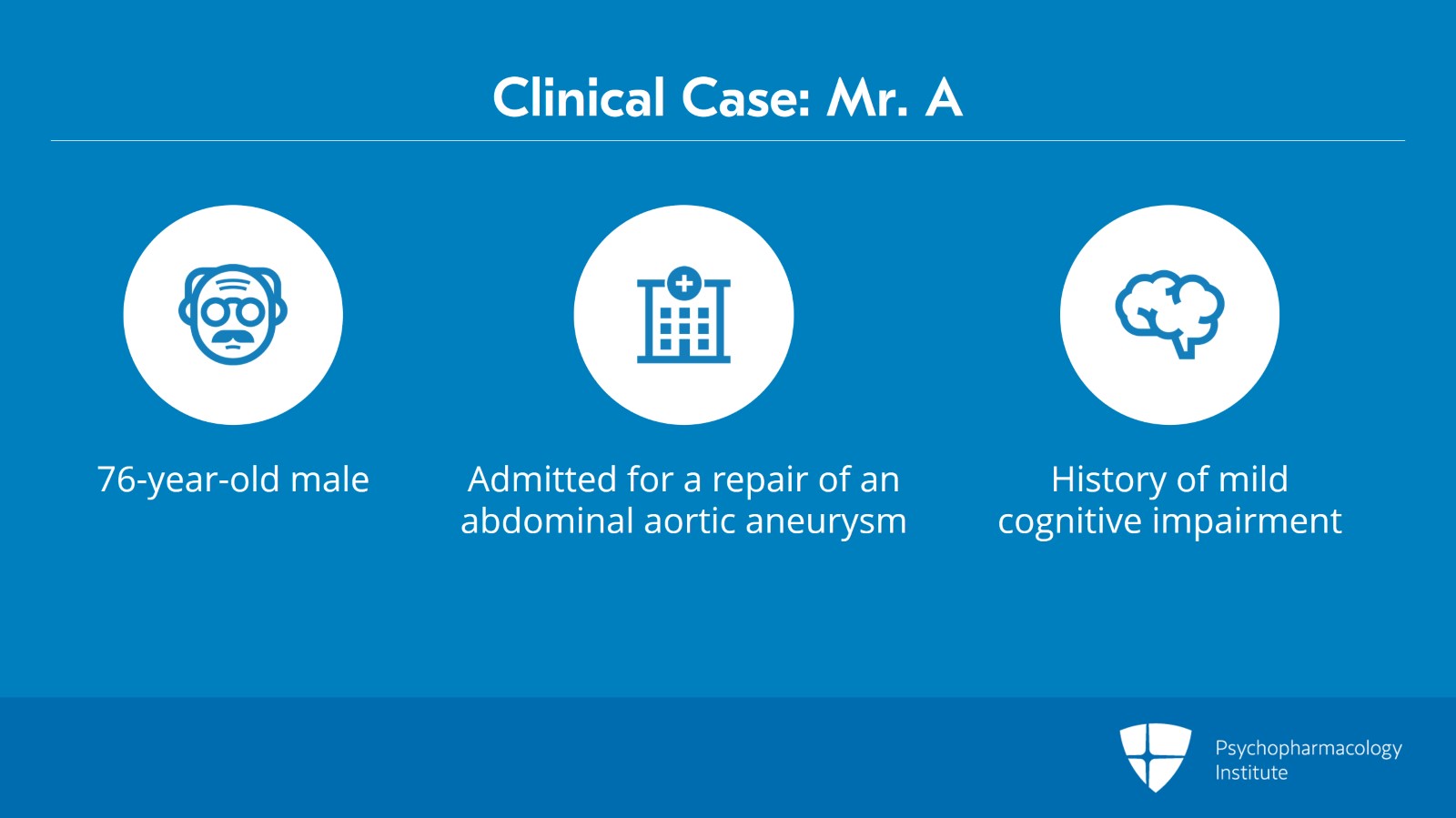 Clinical Case: Mr. A

76-year-old male

Admitted for a repair of an abdominal aortic aneurysm

History of mild cognitive impairment

Psychopharmacology Institute